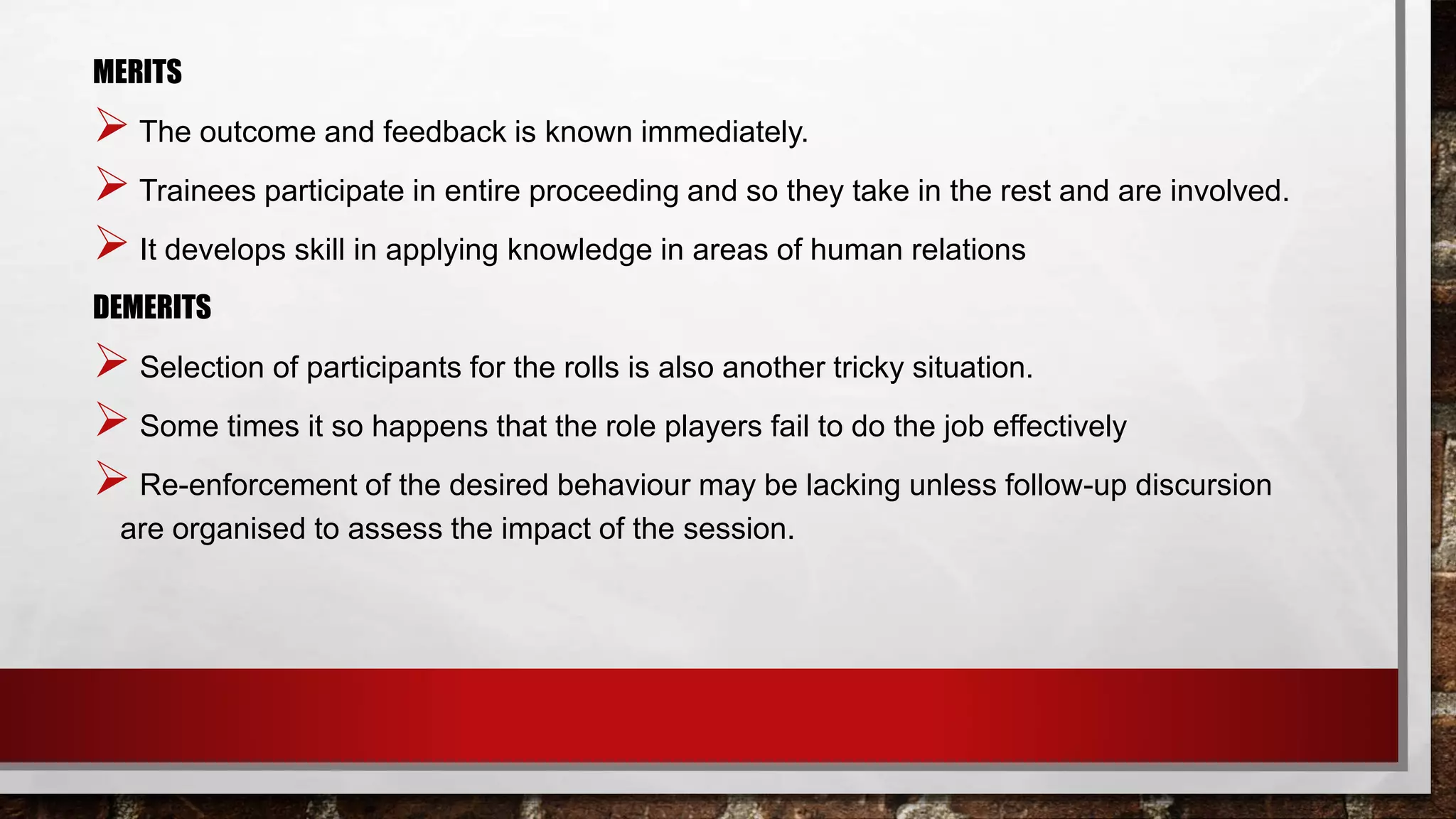 MERITS

➢ The outcome and feedback is known immediately.

➢ Trainees participate in entire proceeding and so they take in the rest and are involved.

➢ It develops skill in applying knowledge in areas of human relations

DEMERITS

➢ Selection of participants for the rolls is also another tricky situation.

➢ Some times it so happens that the role players fail to do the job effectively

➢ Re-enforcement of the desired behaviour may be lacking unless follow-up discursion are organised to assess the impact of the session.